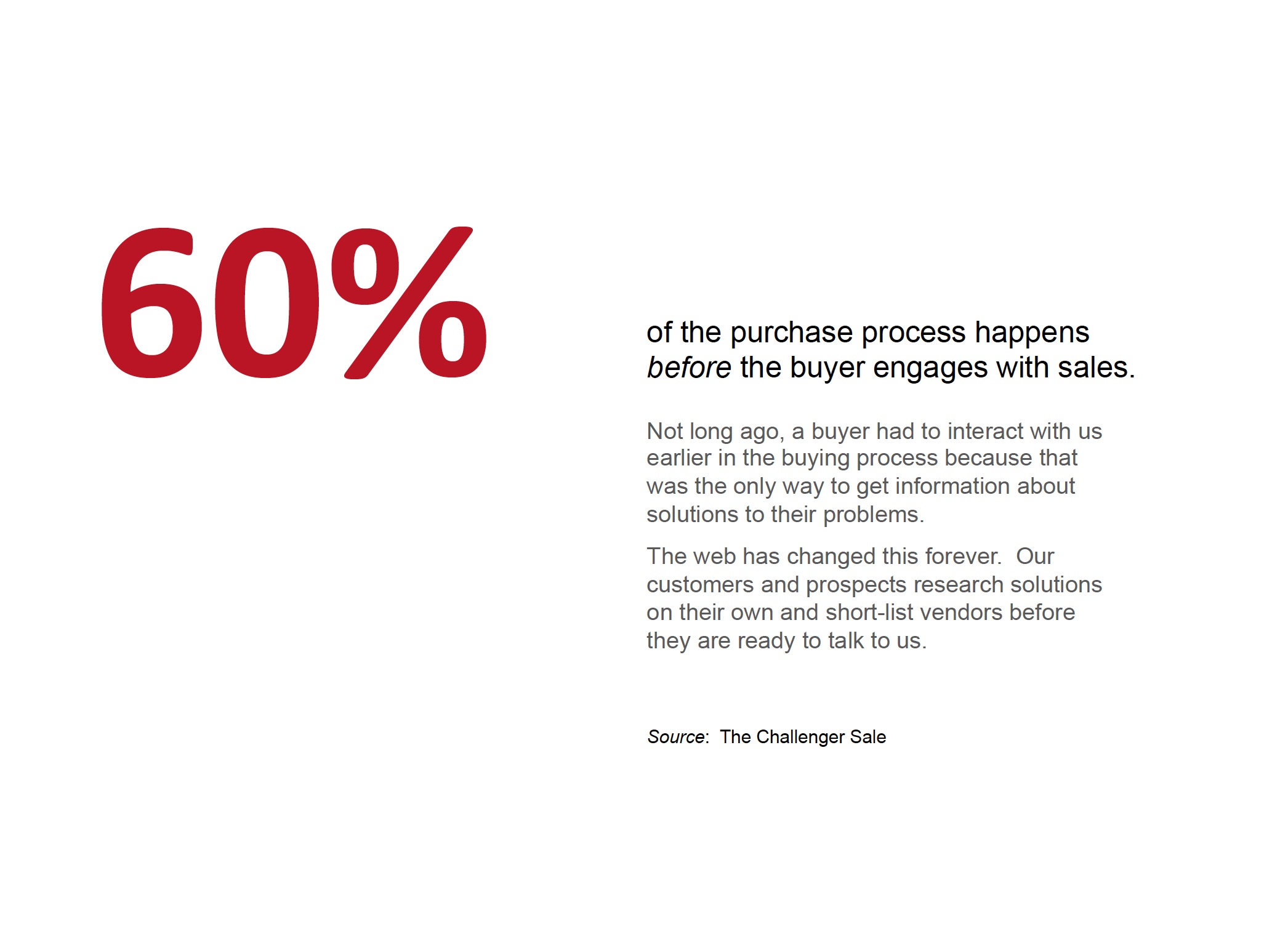 60%

of the purchase process happens before the buyer engages with sales.

Not long ago, a buyer had to interact with us earlier in the buying process because that was the only way to get information about solutions to their problems.

The web has changed this forever. Our customers and prospects research solutions on their own and short-list vendors before they are ready to talk to us.

Source: The Challenger Sale